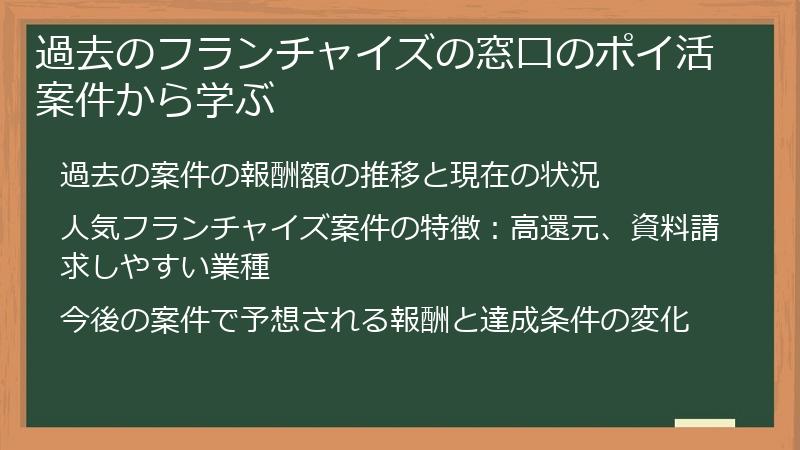 過去のフランチャイズの窓口のポイ活案件から学ぶ

過去の案件の報酬額の推移と現在の状況

人気フランチャイズ案件の特徴：高還元、資料請求しやすい業種

今後の案件で予想される報酬と達成条件の変化